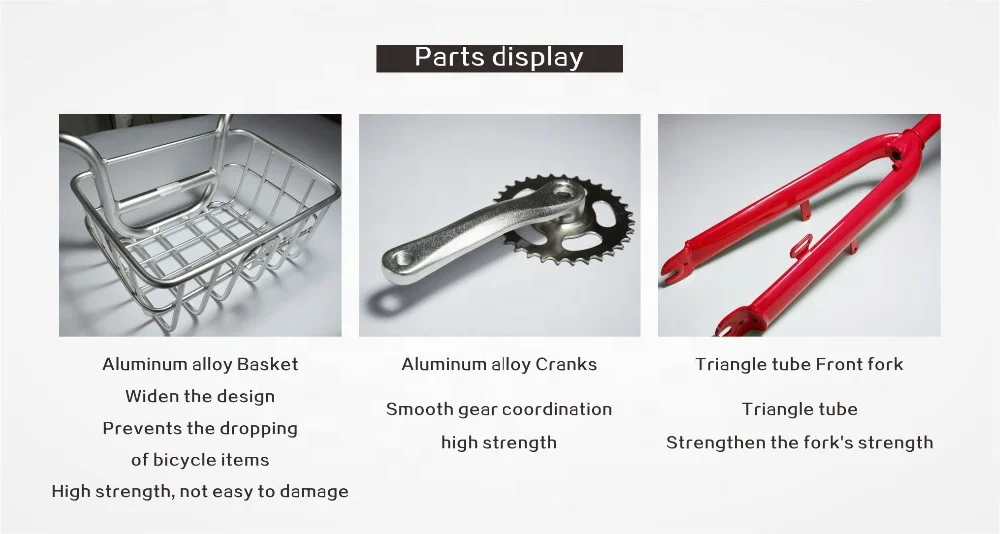 Parts display

Aluminum alloy Basket
Widen the design
Prevents the dropping
of bicycle items
High strength, not easy to damage

Aluminum alloy Cranks
Smooth gear coordination
high strength

Triangle tube Front fork
Triangle tube
Strengthen the fork's strength